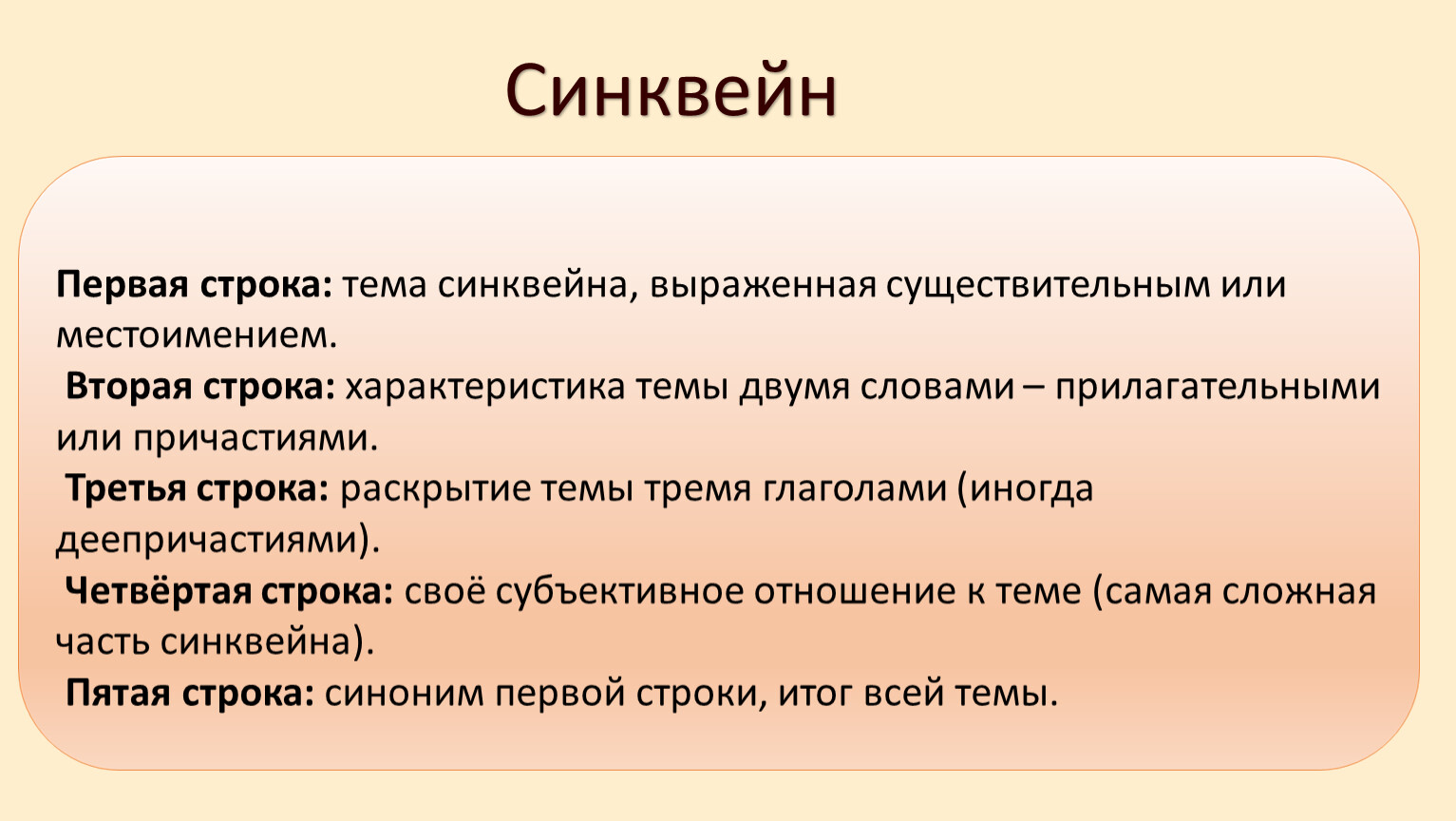 Синквейн

Первая строка: тема синквейна, выраженная существительным или местоимением.

Вторая строка: характеристика темы двумя словами – прилагательными или причастиями.

Третья строка: раскрытие темы тремя глаголами (иногда деепричастиями).

Четвёртая строка: своё субъективное отношение к теме (самая сложная часть синквейна).

Пятая строка: синоним первой строки, итог всей темы.